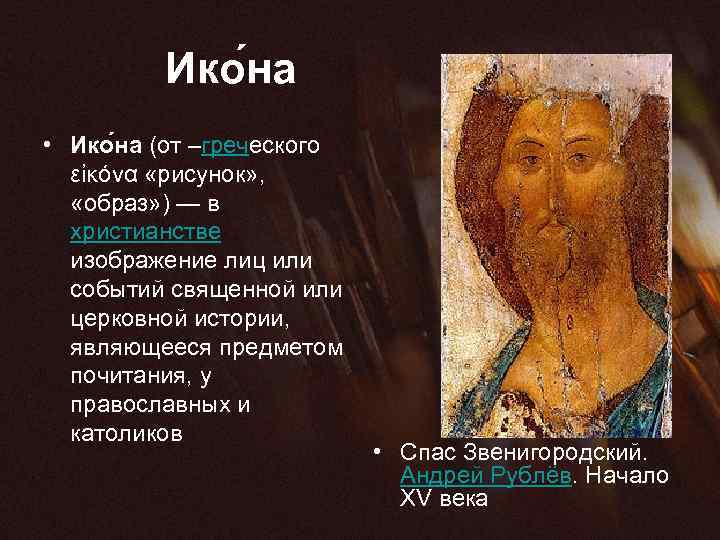 Ико́на

• Ико́на (от –греческого εἰκόνα «рисунок», «образ») — в христианстве изображение лиц или событий священной или церковной истории, являющееся предметом почитания, у православных и католиков

• Спас Звенигородский. Андрей Рублёв. Начало XV века